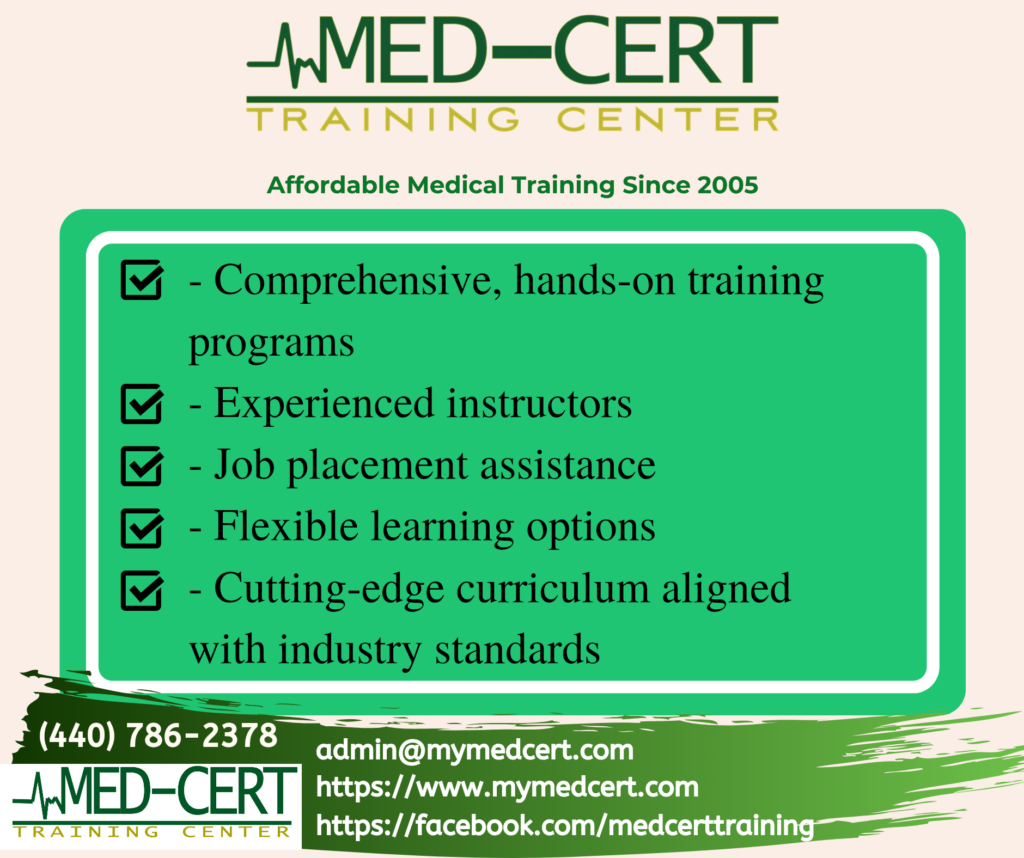 MED-CERT
TRAINING CENTER

Affordable Medical Training Since 2005

- Comprehensive, hands-on training programs
- Experienced instructors
- Job placement assistance
- Flexible learning options
- Cutting-edge curriculum aligned with industry standards

(440) 786-2378

MED-CERT
TRAINING CENTER

admin@mymedcert.com
https://www.mymedcert.com
https://facebook.com/medcerttraining